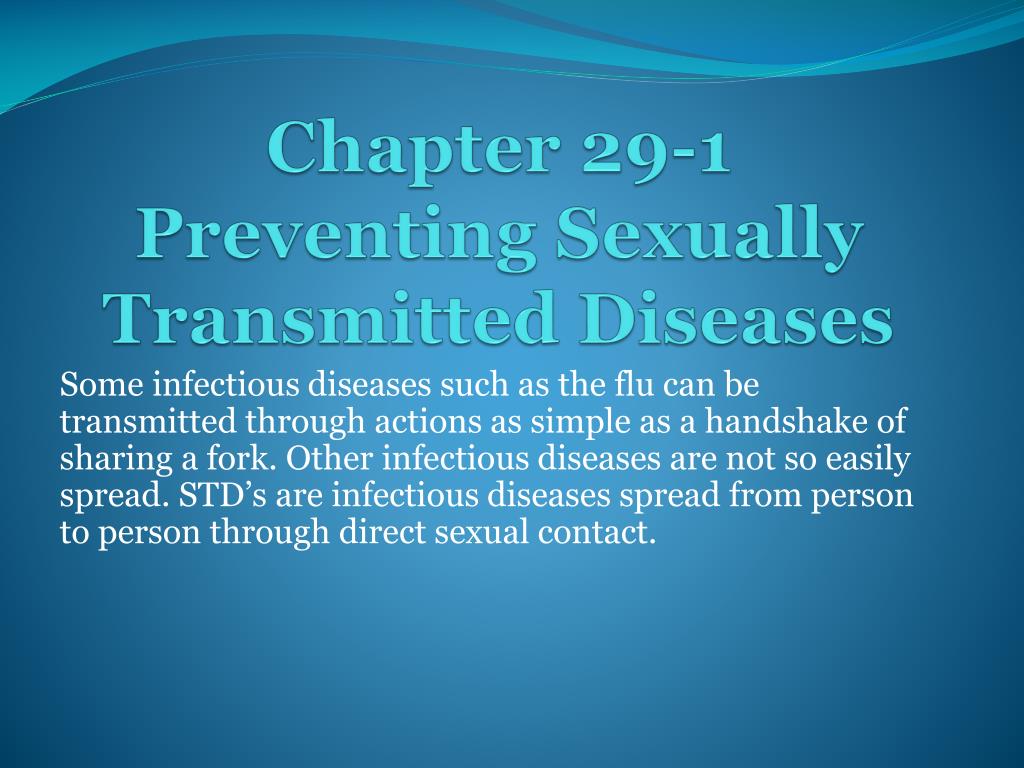 Chapter 29-1 Preventing Sexually Transmitted Diseases

Some infectious diseases such as the flu can be transmitted through actions as simple as a handshake of sharing a fork. Other infectious diseases are not so easily spread. STD’s are infectious diseases spread from person to person through direct sexual contact.